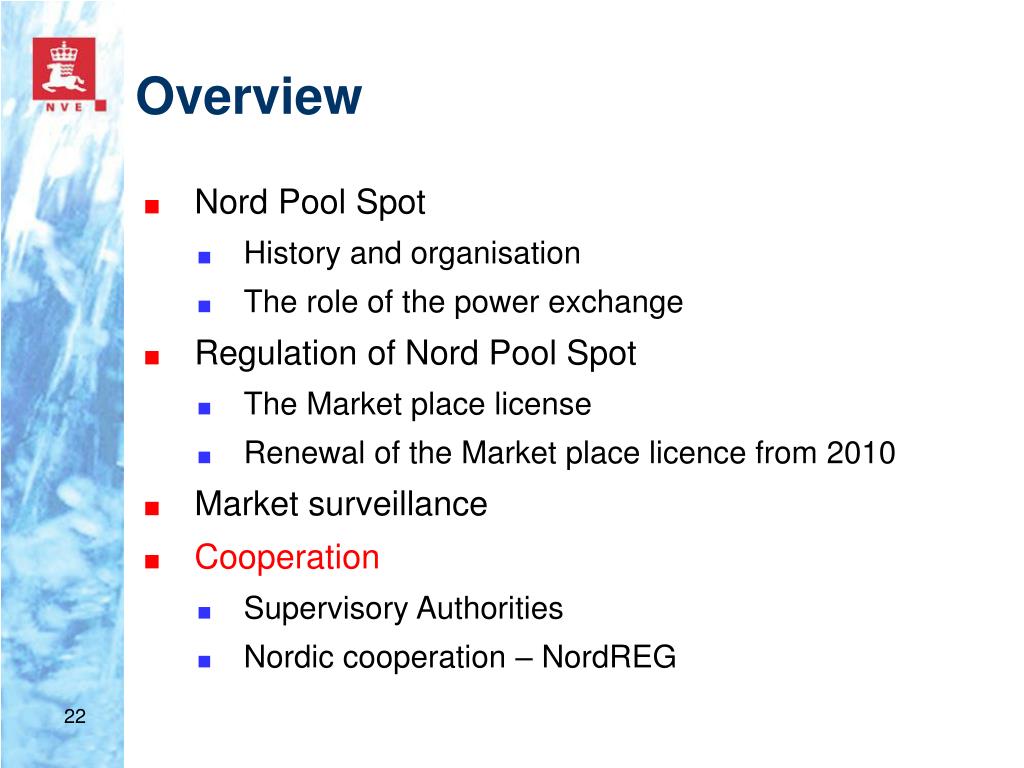 NVE

Overview

- Nord Pool Spot
  - History and organisation
  - The role of the power exchange
- Regulation of Nord Pool Spot
  - The Market place license
  - Renewal of the Market place licence from 2010
- Market surveillance
- Cooperation
  - Supervisory Authorities
  - Nordic cooperation – NordREG

22